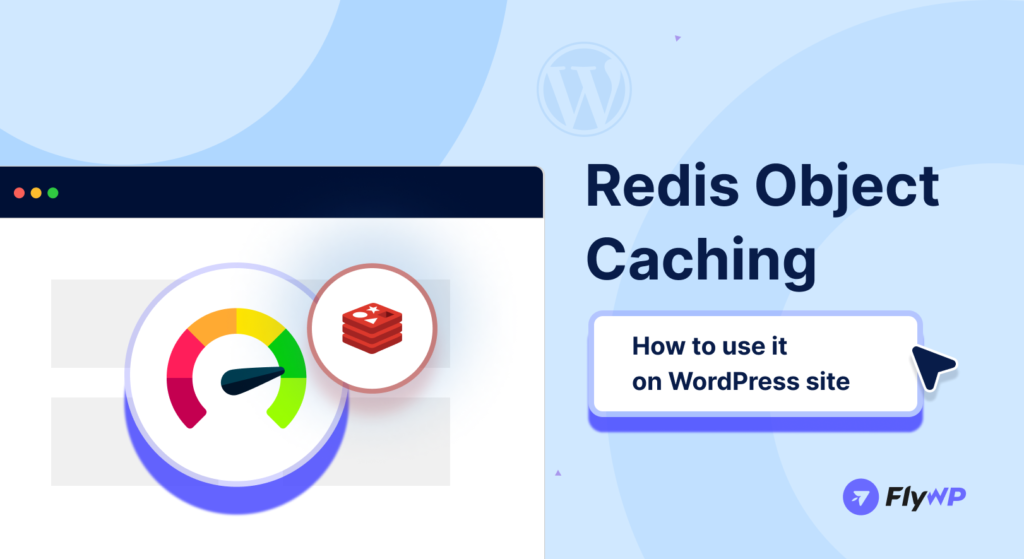 Redis Object Caching

How to use it on WordPress site

FlyWP